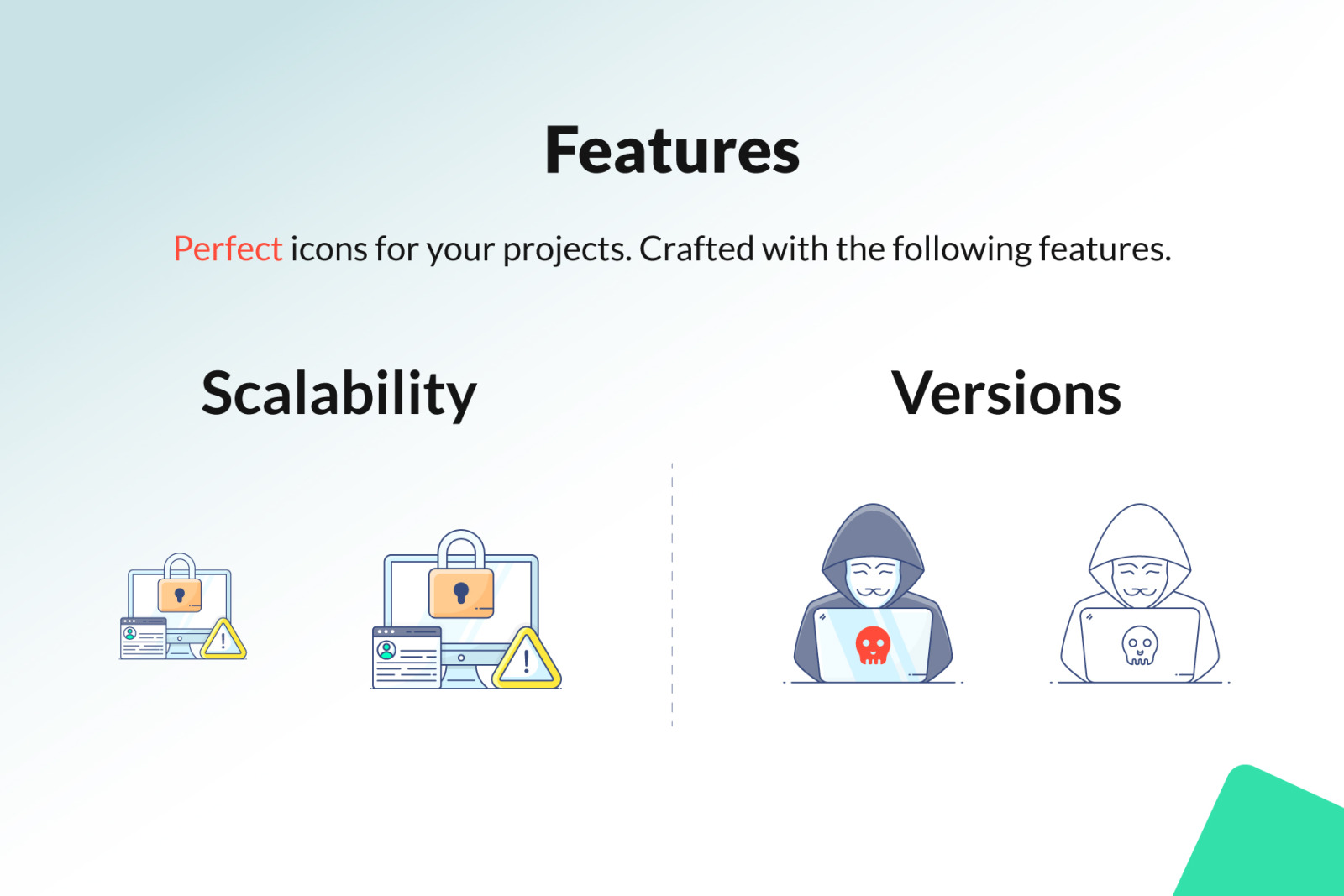 Features

Perfect icons for your projects. Crafted with the following features.

Scalability

Versions